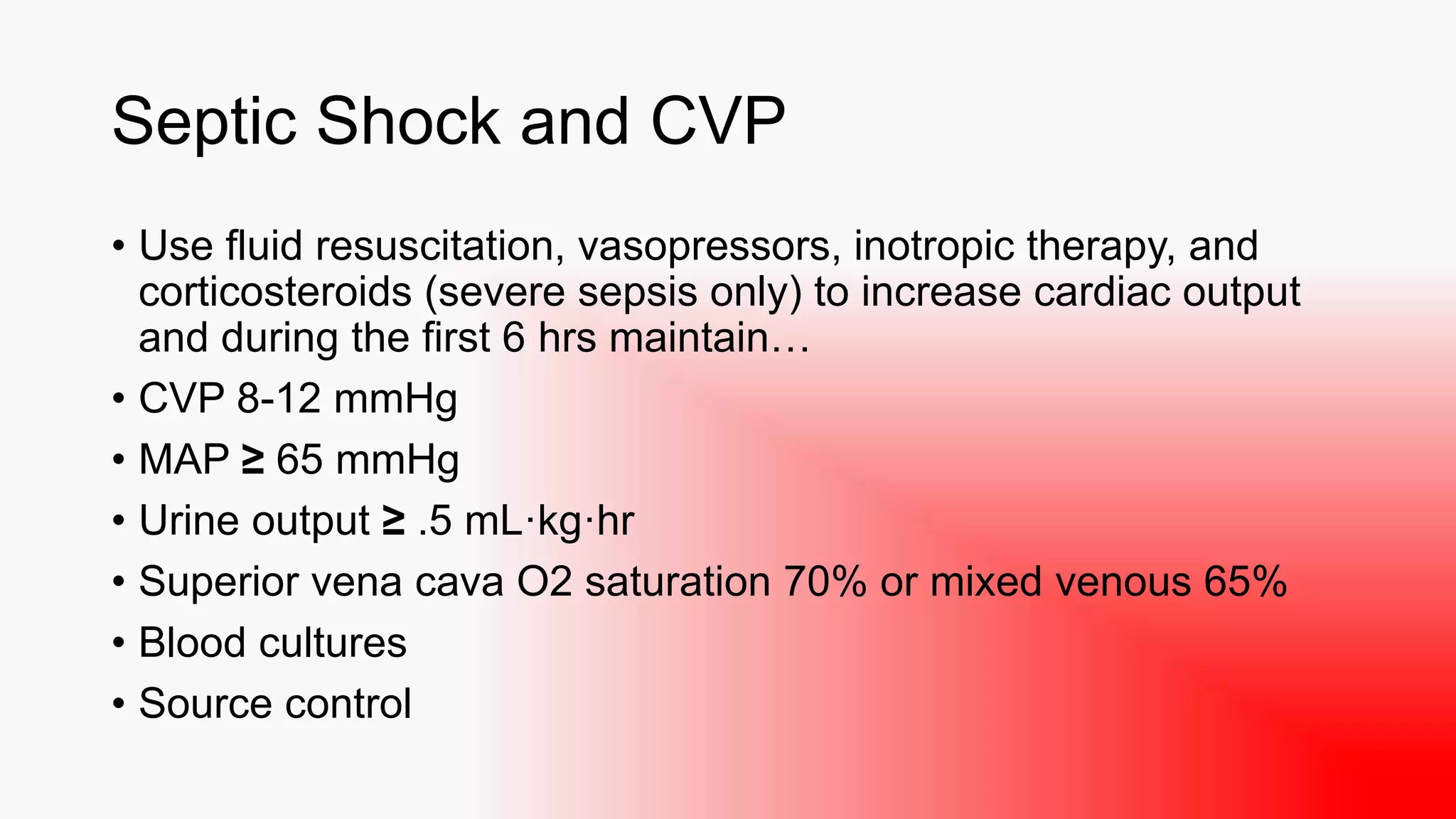 Septic Shock and CVP

• Use fluid resuscitation, vasopressors, inotropic therapy, and corticosteroids (severe sepsis only) to increase cardiac output and during the first 6 hrs maintain…
• CVP 8-12 mmHg
• MAP ≥ 65 mmHg
• Urine output ≥ .5 mL·kg·hr
• Superior vena cava O2 saturation 70% or mixed venous 65%
• Blood cultures
• Source control